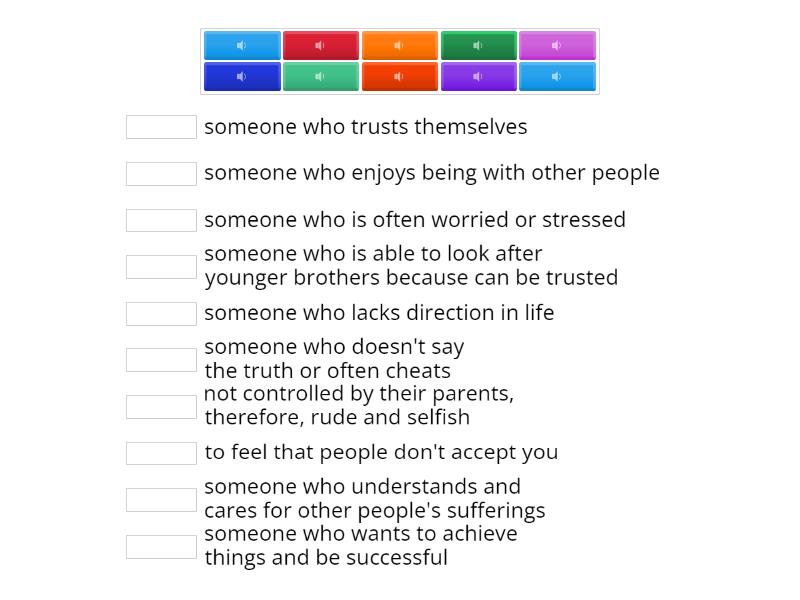 someone who trusts themselves

someone who enjoys being with other people

someone who is often worried or stressed

someone who is able to look after younger brothers because can be trusted

someone who lacks direction in life

someone who doesn't say the truth or often cheats

not controlled by their parents, therefore, rude and selfish

to feel that people don't accept you

someone who understands and cares for other people's sufferings

someone who wants to achieve things and be successful